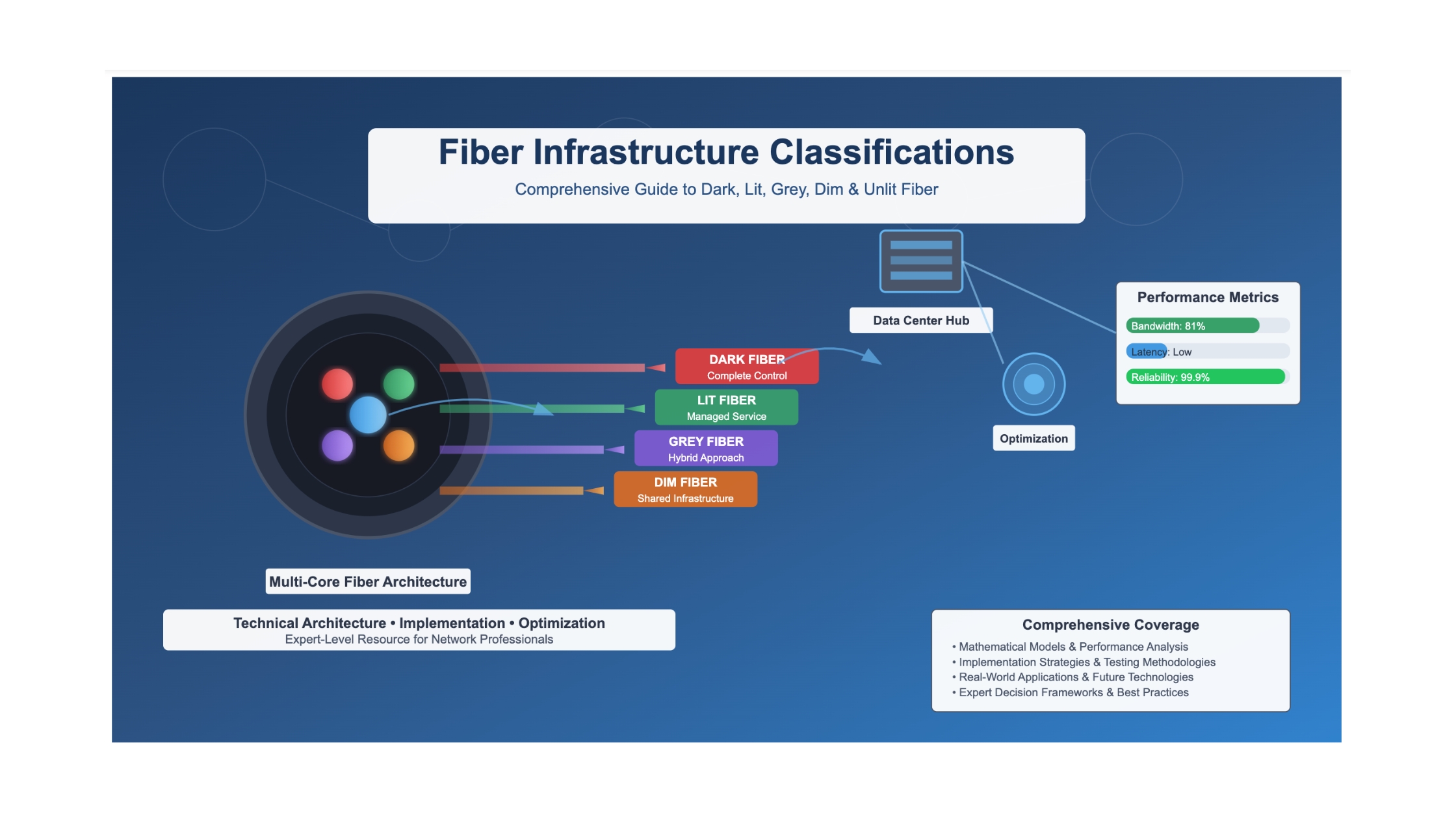 Fiber Infrastructure Classifications

Comprehensive Guide to Dark, Lit, Grey, Dim & Unlit Fiber

Data Center Hub

Performance Metrics

Bandwidth: 81%

Latency: Low

Reliability: 99.9%

DARK FIBER
Complete Control

LIT FIBER
Managed Service

GREY FIBER
Hybrid Approach

DIM FIBER
Shared Infrastructure

Optimization

Multi-Core Fiber Architecture

Technical Architecture • Implementation • Optimization
Expert-Level Resource for Network Professionals

Comprehensive Coverage
• Mathematical Models & Performance Analysis
• Implementation Strategies & Testing Methodologies
• Real-World Applications & Future Technologies
• Expert Decision Frameworks & Best Practices